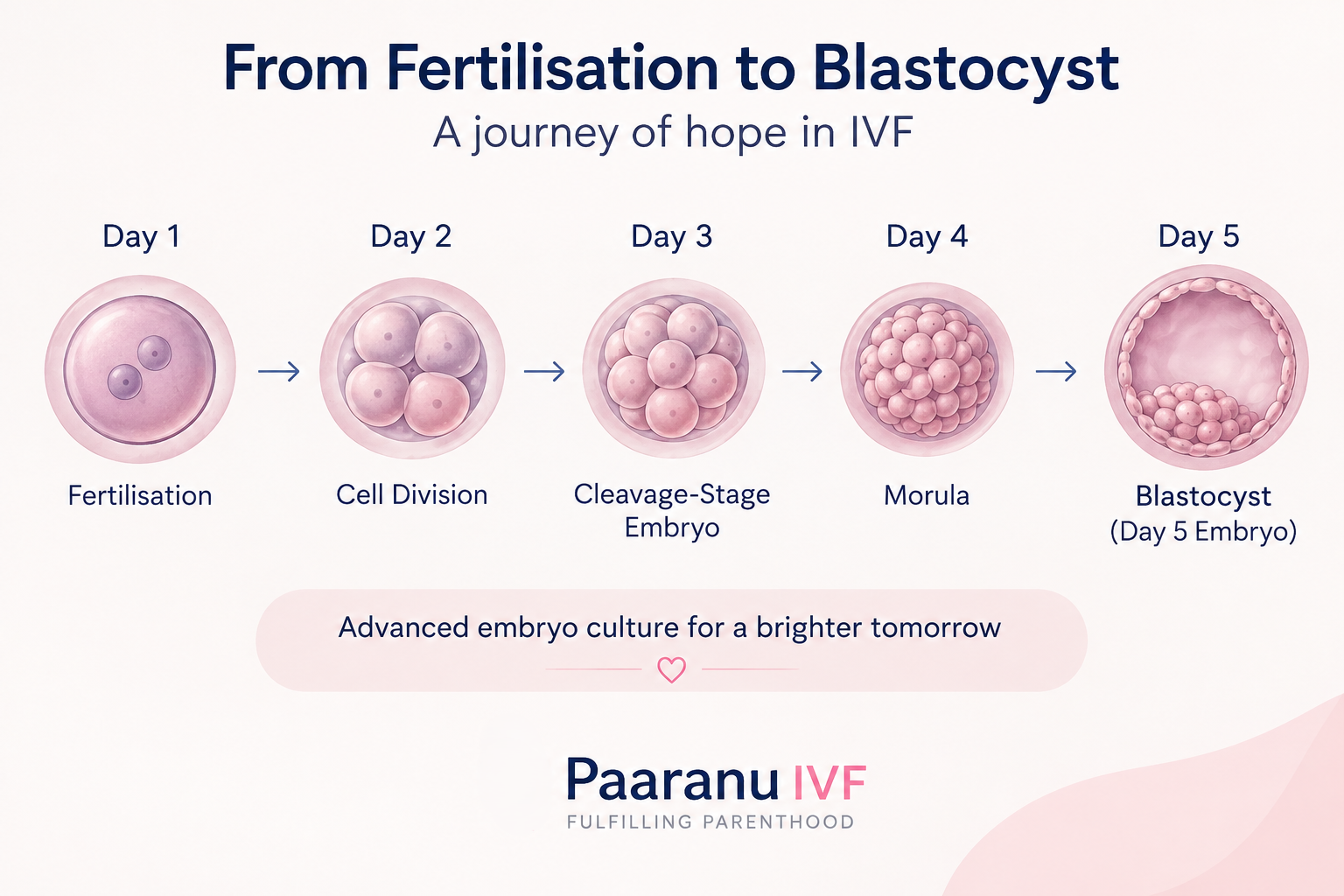 From Fertilisation to Blastocyst
A journey of hope in IVF

Day 1
Fertilisation

Day 2
Cell Division

Day 3
Cleavage-Stage Embryo

Day 4
Morula

Day 5
Blastocyst (Day 5 Embryo)

Advanced embryo culture for a brighter tomorrow

Paaranu IVF
FULFILLING PARENTHOOD